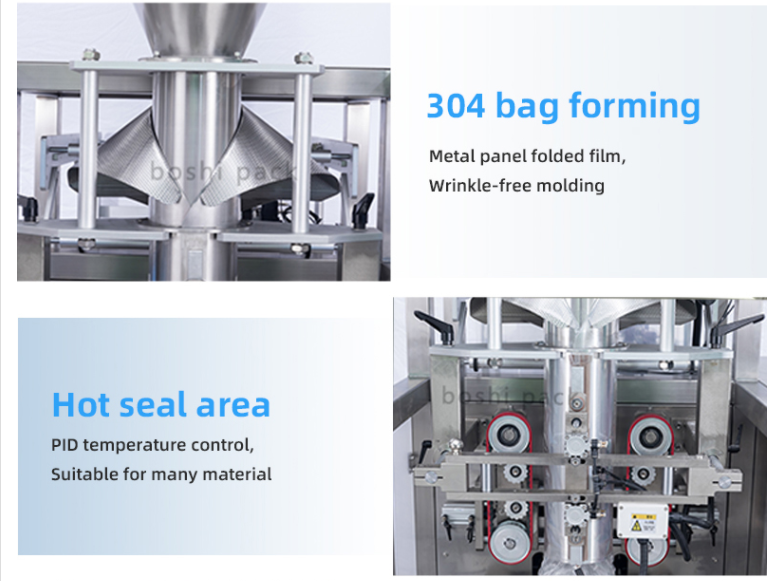 boshi pack

304 bag forming

Metal panel folded film,
Wrinkle-free molding

Hot seal area

PID temperature control,
Suitable for many material

boshi pack